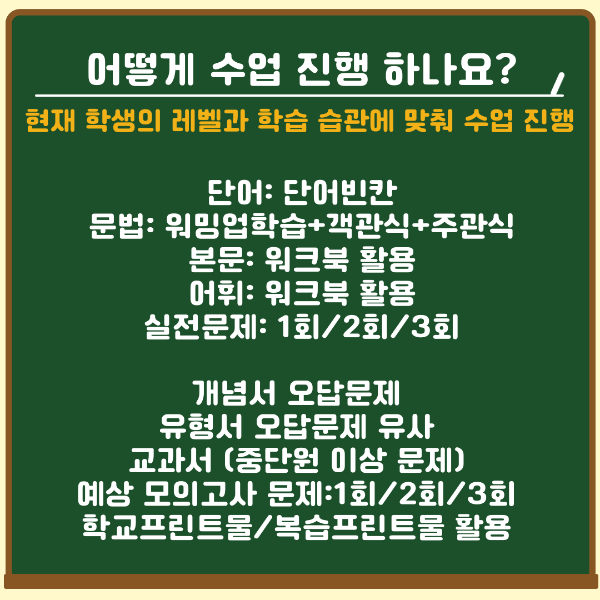 어떻게 수업 진행 하나요?

현재 학생의 레벨과 학습 습관에 맞춰 수업 진행

단어: 단어빈칸
문법: 워밍업학습+객관식+주관식
본문: 워크북 활용
어휘: 워크북 활용
실전문제: 1회/2회/3회

개념서 오답문제
유형서 오답문제 유사
교과서 (중단원 이상 문제)
예상 모의고사 문제:1회/2회/3회
학교프린트물/복습프린트물 활용